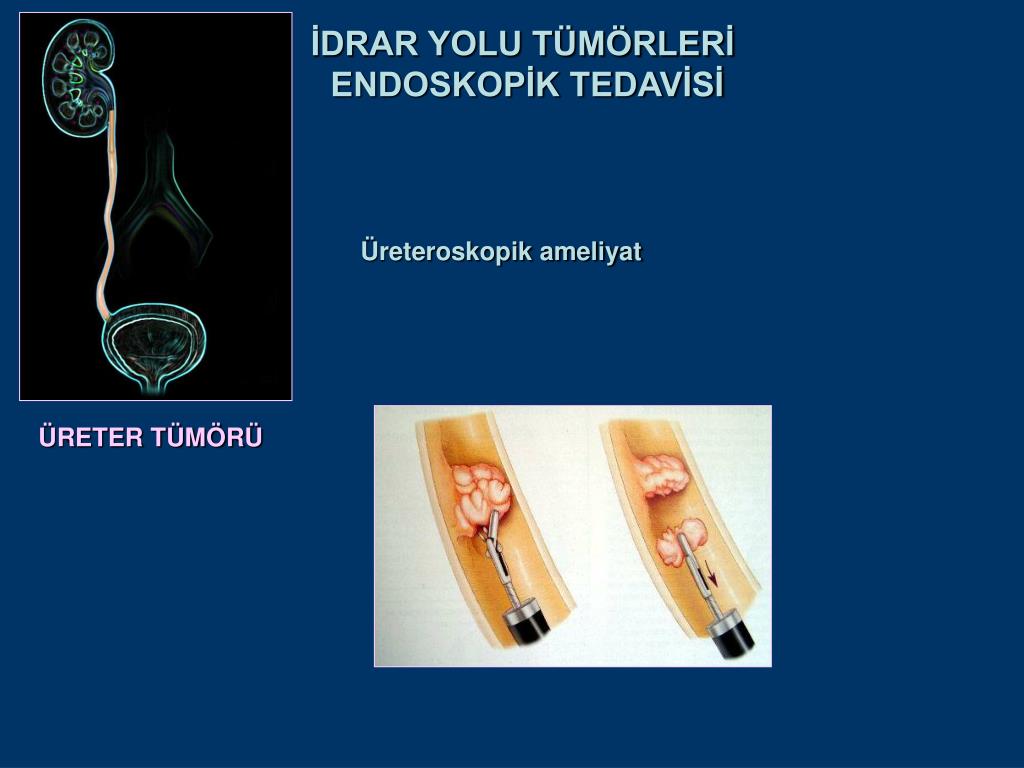 İDRAR YOLU TÜMÖRLERİ ENDOSKOPİK TEDAVİSİ

Üreteroskopik ameliyat

ÜRETER TÜMÖRÜ